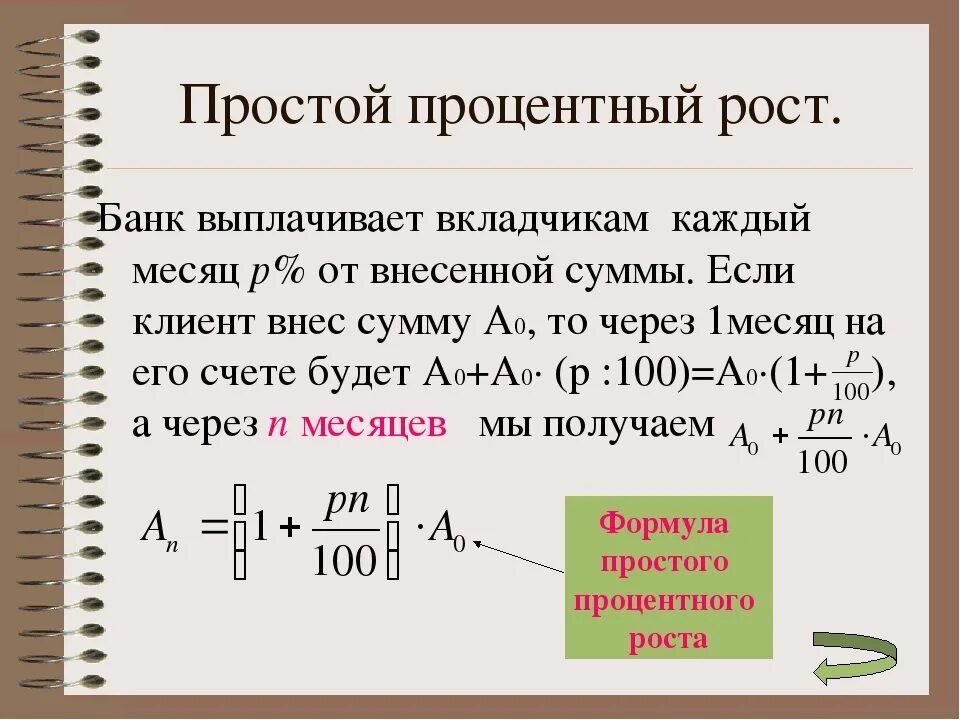 Простой процентный рост.

Банк выплачивает вкладчикам каждый месяц $p\%$ от внесенной суммы. Если клиент внес сумму $A_0$, то через 1месяц на его счете будет $A_0+A_0\cdot(p:100)=A_0\cdot(1+\frac{p}{100})$, а через $n$ месяцев мы получаем $A_0+\frac{pn}{100}\cdot A_0$

$A_n=\left(1+\frac{pn}{100}\right)\cdot A_0$

Формула простого процентного роста